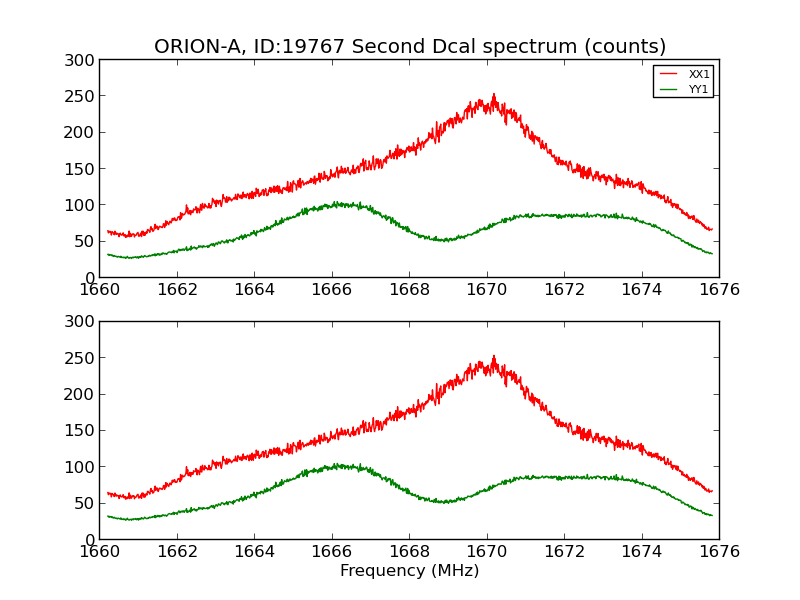 ORION-A, ID:19767 Second Dcal spectrum (counts)

XX1
YY1

300
250
200
150
100
50
0

1660 1662 1664 1666 1668 1670 1672 1674 1676

300
250
200
150
100
50
0

1660 1662 1664 1666 1668 1670 1672 1674 1676

Frequency (MHz)